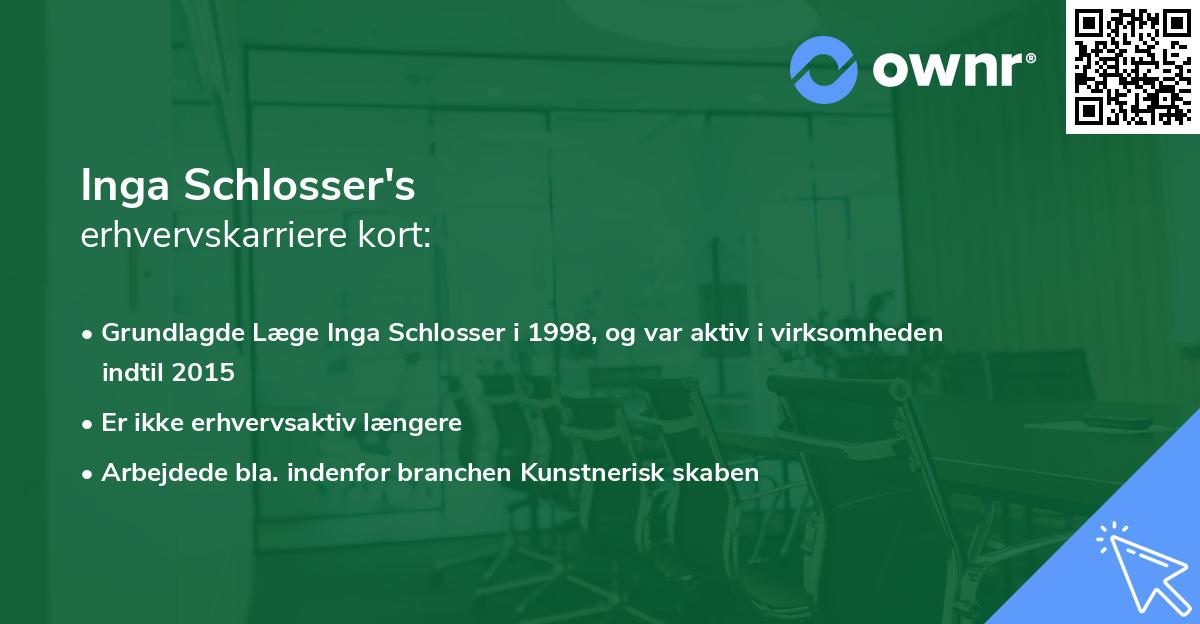 ownr®

Inga Schlosser's
erhvervskarriere kort:

• Grundlagde Læge Inga Schlosser i 1998, og var aktiv i virksomheden indtil 2015
• Er ikke erhvervsaktiv længere
• Arbejdede bla. indenfor branchen Kunstnerisk skaben